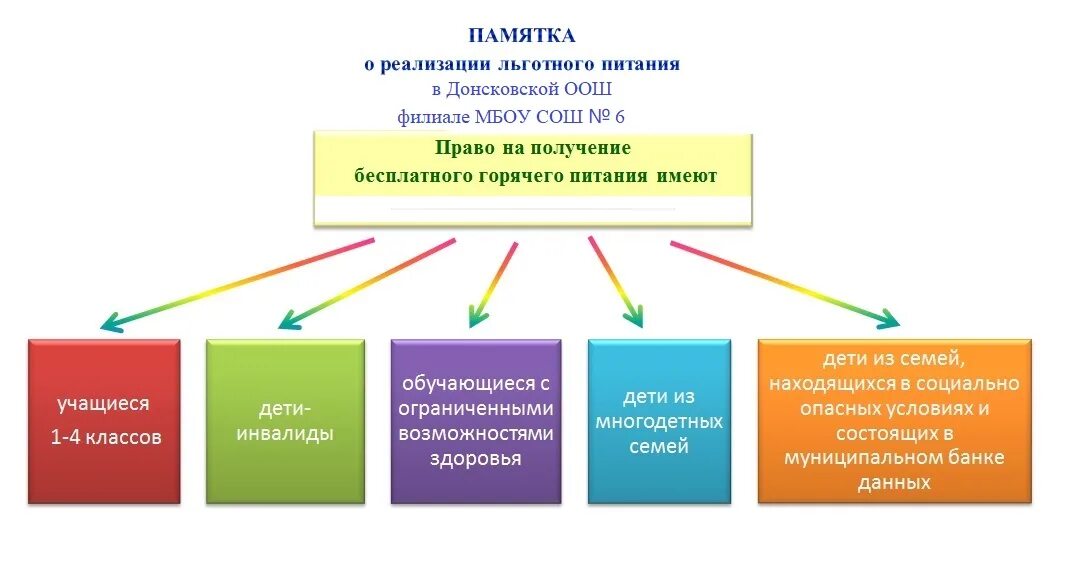 ПАМЯТКА
о реализации льготного питания
в Донсковской ООШ
филиале МБОУ СОШ № 6

Право на получение
бесплатного горячего питания имеют

учащиеся
1-4 классов

дети-инвалиды

обучающиеся с ограниченными возможностями здоровья

дети из многодетных семей

дети из семей, находящихся в социально опасных условиях и состоящих в муниципальном банке данных